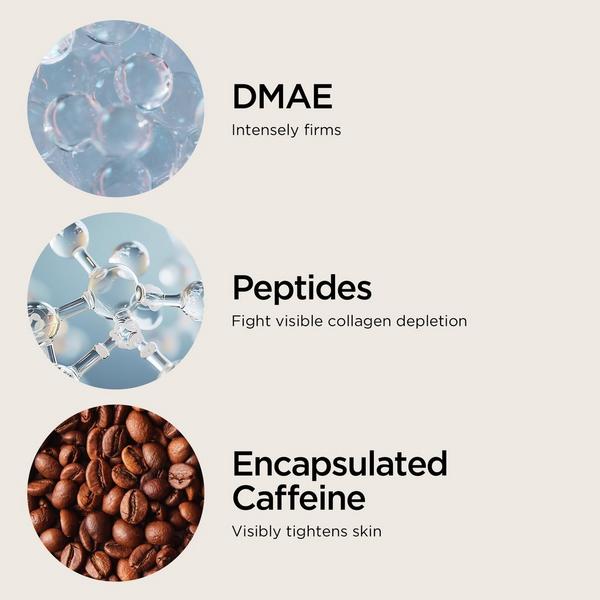 DMAE
Intensely firms

Peptides
Fight visible collagen depletion

Encapsulated Caffeine
Visibly tightens skin